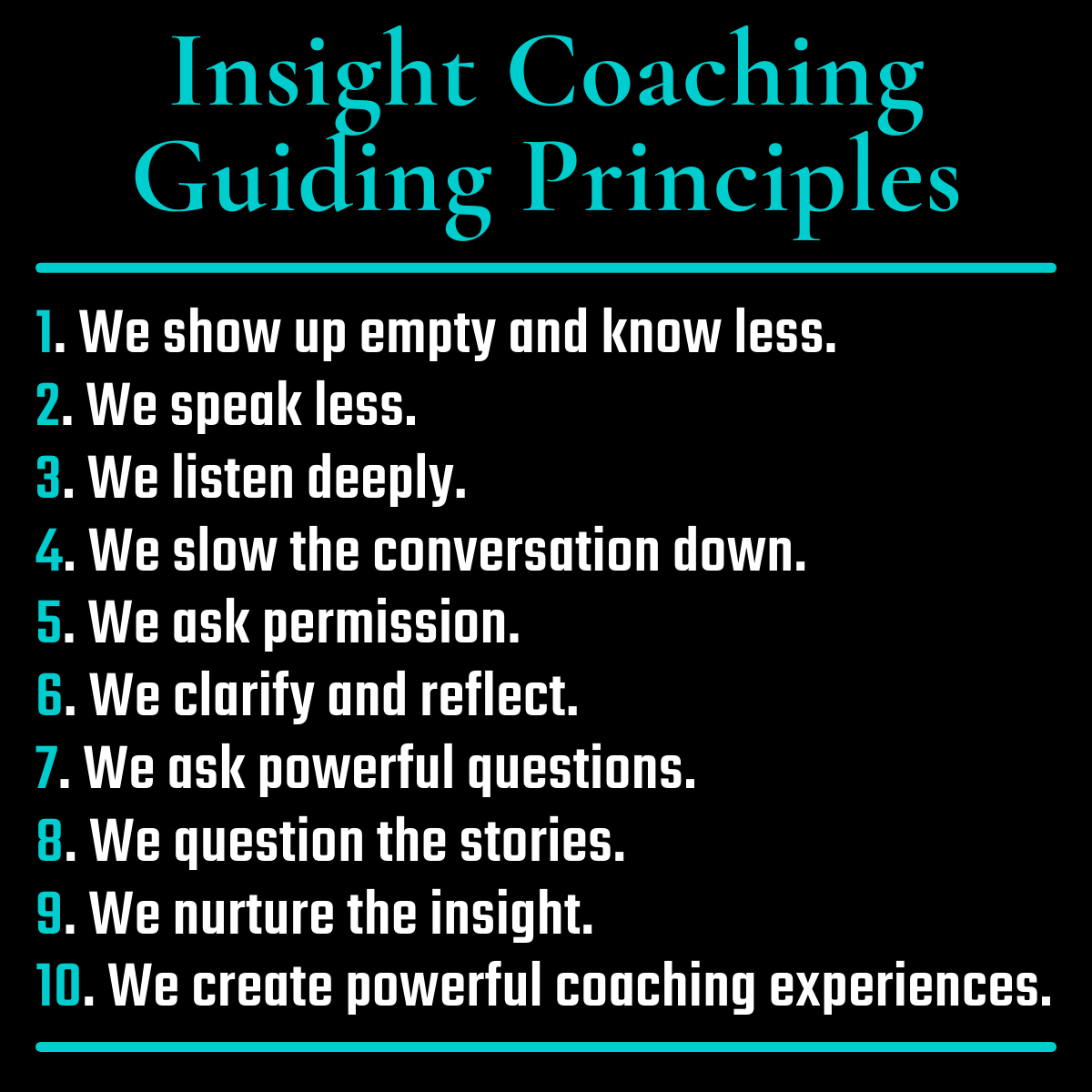 Insight Coaching Guiding Principles

1. We show up empty and know less.
2. We speak less.
3. We listen deeply.
4. We slow the conversation down.
5. We ask permission.
6. We clarify and reflect.
7. We ask powerful questions.
8. We question the stories.
9. We nurture the insight.
10. We create powerful coaching experiences.